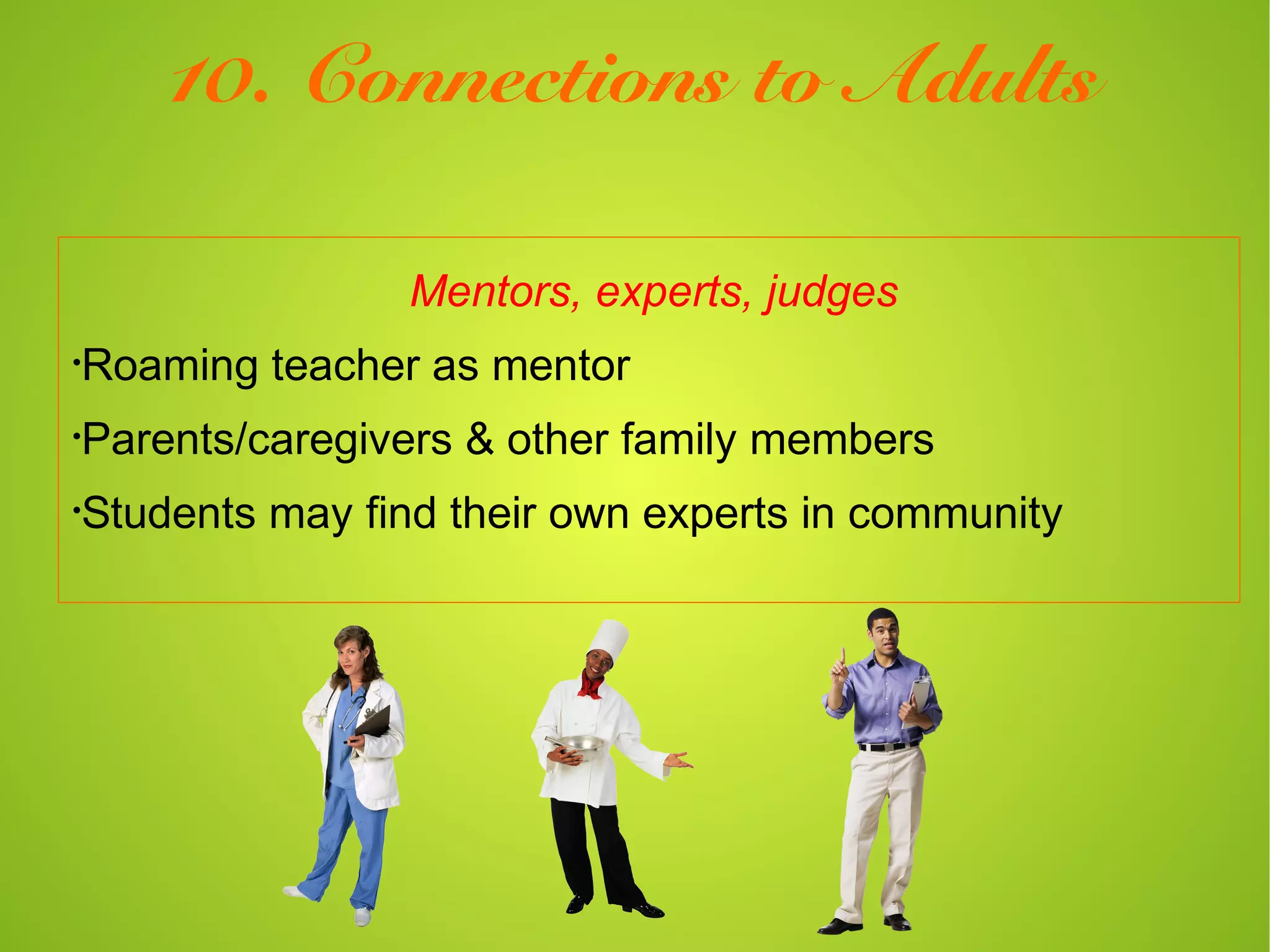 10. Connections to Adults

Mentors, experts, judges

·Roaming teacher as mentor

·Parents/caregivers & other family members

·Students may find their own experts in community